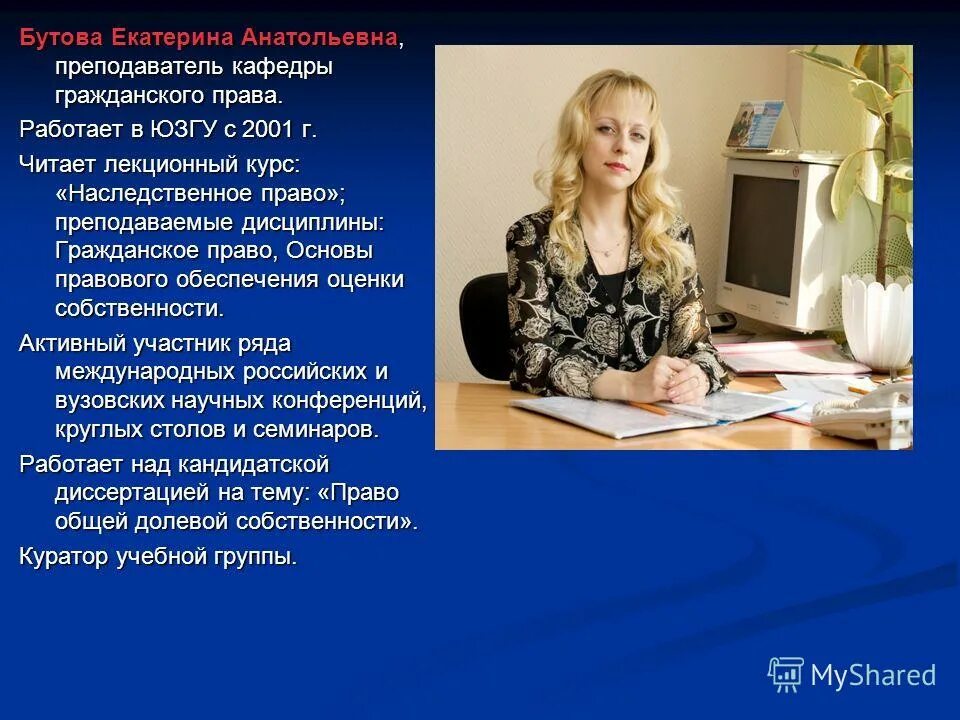 Бутова Екатерина Анатольевна, преподаватель кафедры гражданского права.

Работает в ЮЗГУ с 2001 г.

Читает лекционный курс: «Наследственное право»; преподаваемые дисциплины: Гражданское право, Основы правового обеспечения оценки собственности.

Активный участник ряда международных российских и вузовских научных конференций, круглых столов и семинаров.

Работает над кандидатской диссертацией на тему: «Право общей долевой собственности».

Куратор учебной группы.

MyShared